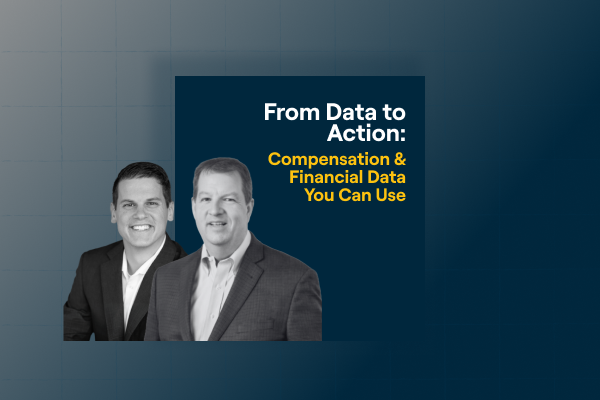 From Data to Action:

Compensation & Financial Data You Can Use